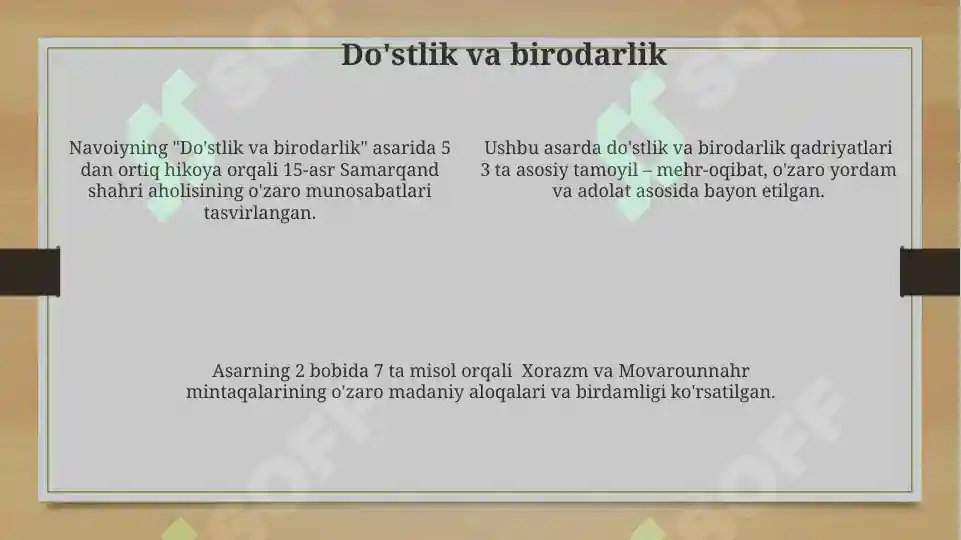 Do'stlik va birodarlik

Navoiyning "Do'stlik va birodarlik" asarida 5 dan ortiq hikoya orqali 15-asr Samarqand shahri aholisining o'zaro munosabatlari tasvirlangan.

Ushbu asarda do'stlik va birodarlik qadriyatlari 3 ta asosiy tamoyil – mehr-oqibat, o'zaro yordam va adolat asosida bayon etilgan.

Asarning 2 bobida 7 ta misol orqali Xorazm va Movarounnahr mintaqalarining o'zaro madaniy aloqalari va birdamligi ko'rsatilgan.

SOFF